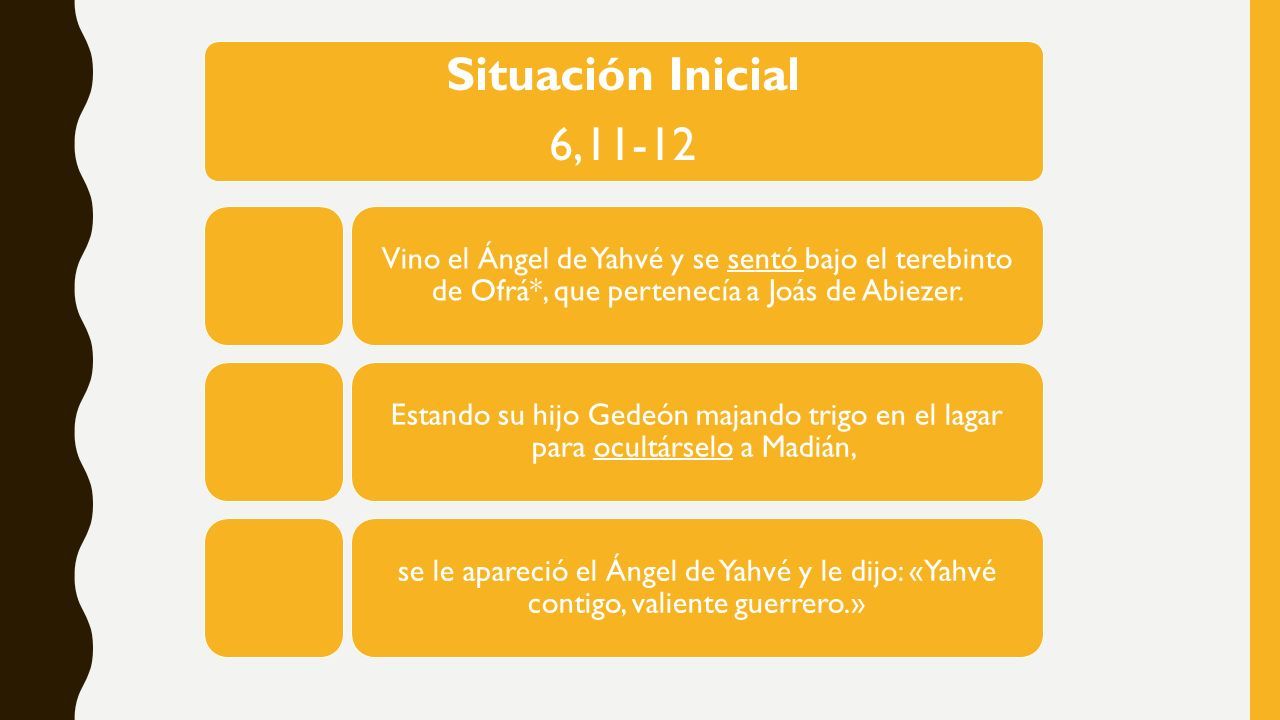 Situación Inicial
6,11-12

Vino el Ángel de Yahvé y se sentó bajo el terebinto de Ofrá*, que pertenecía a Joás de Abiezer.

Estando su hijo Gedeón majando trigo en el lagar para ocultárselo a Madián,

se le apareció el Ángel de Yahvé y le dijo: «Yahvé contigo, valiente guerrero.»